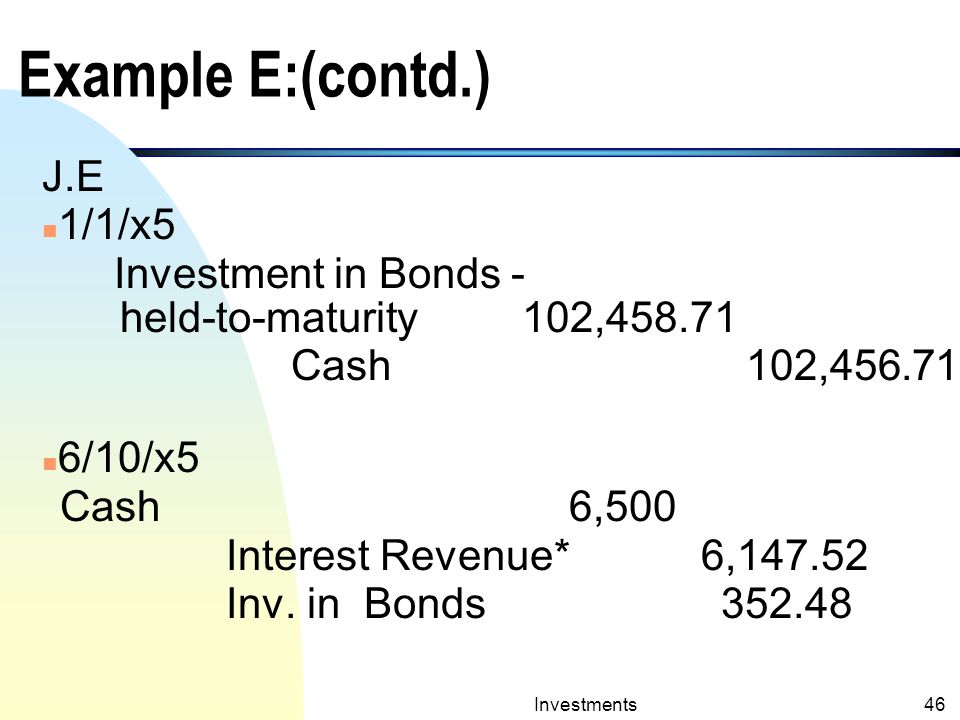 Example E:(contd.)

J.E

1/1/x5

Investment in Bonds - held-to-maturity 102,458.71
Cash 102,456.71

6/10/x5

Cash 6,500
Interest Revenue* 6,147.52
Inv. in Bonds 352.48

Investments

46